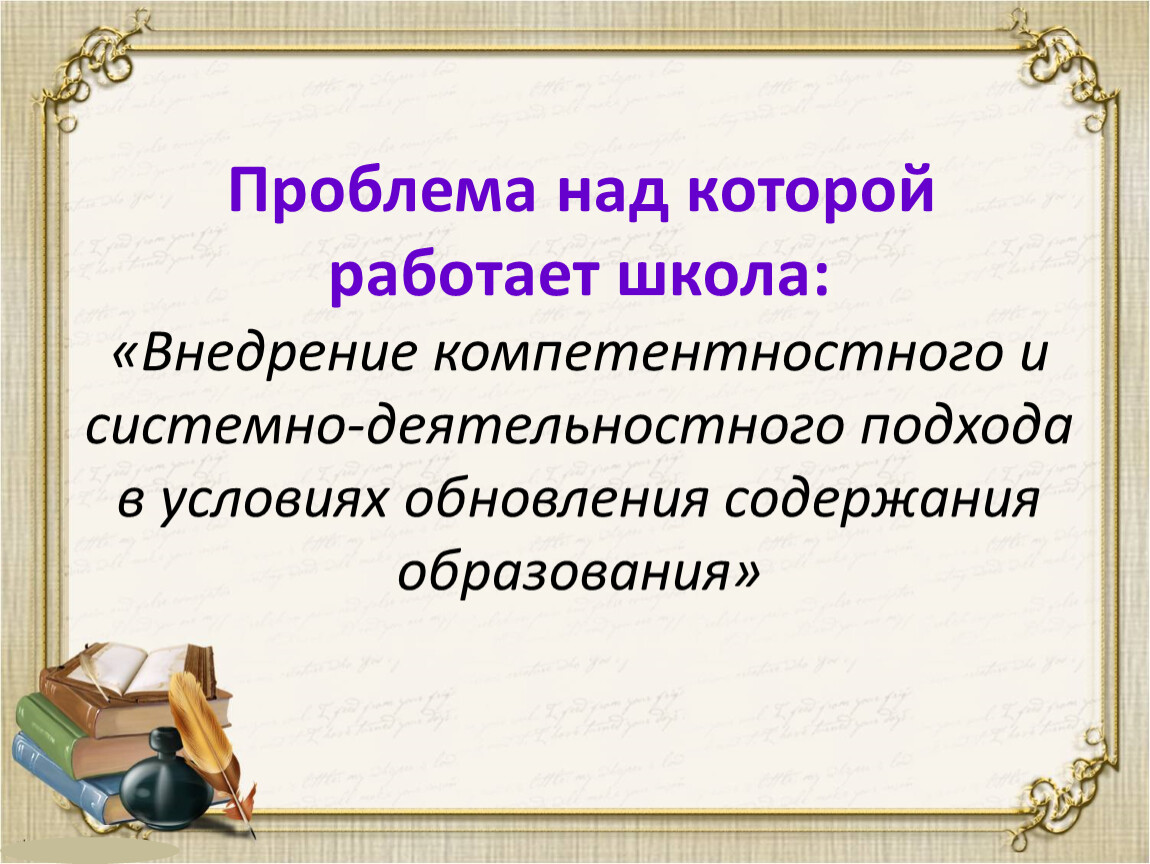 Проблема над которой работает школа:

«Внедрение компетентностного и системно-деятельностного подхода в условиях обновления содержания образования»